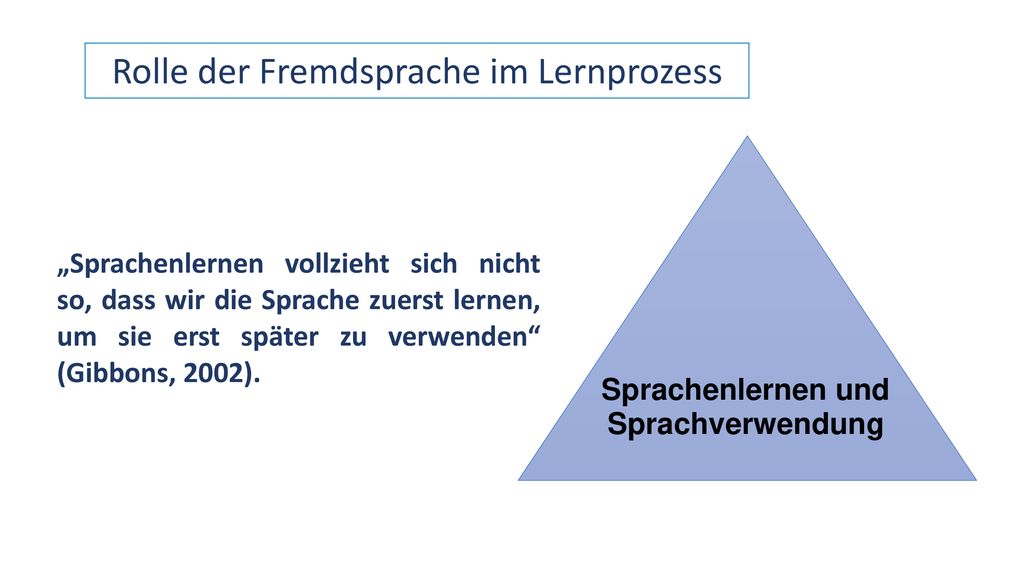 Rolle der Fremdsprache im Lernprozess

„Sprachenlernen vollzieht sich nicht so, dass wir die Sprache zuerst lernen, um sie erst später zu verwenden“ (Gibbons, 2002).

Sprachenlernen und Sprachverwendung